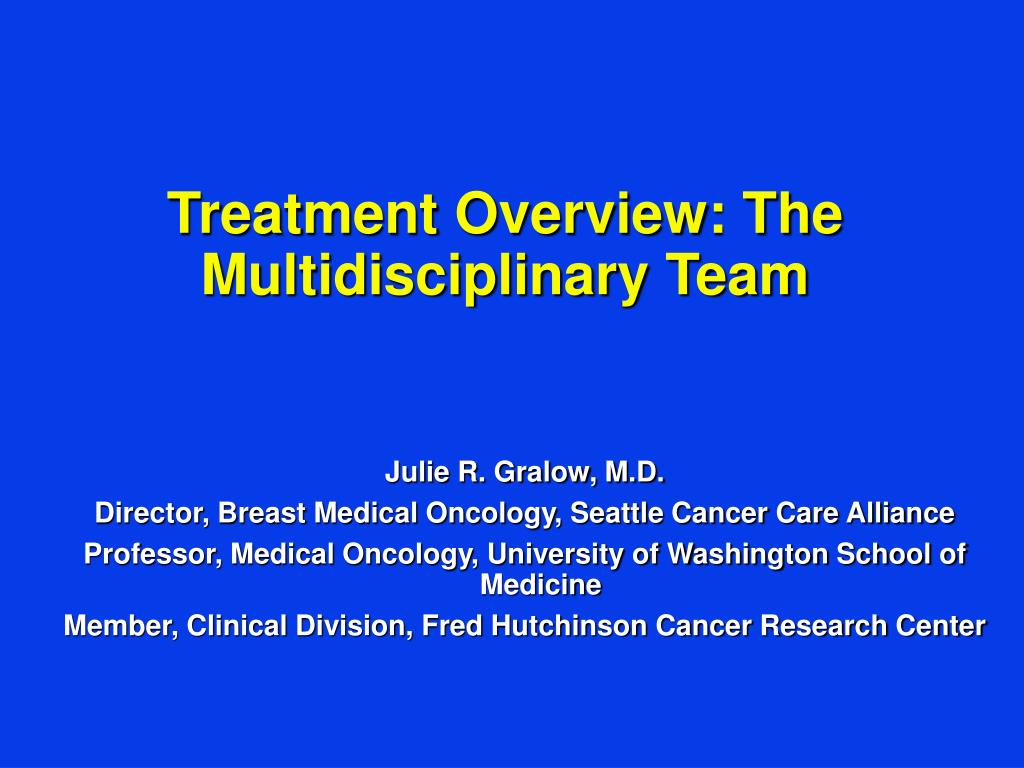 Treatment Overview: The Multidisciplinary Team

Julie R. Gralow, M.D.

Director, Breast Medical Oncology, Seattle Cancer Care Alliance

Professor, Medical Oncology, University of Washington School of Medicine

Member, Clinical Division, Fred Hutchinson Cancer Research Center